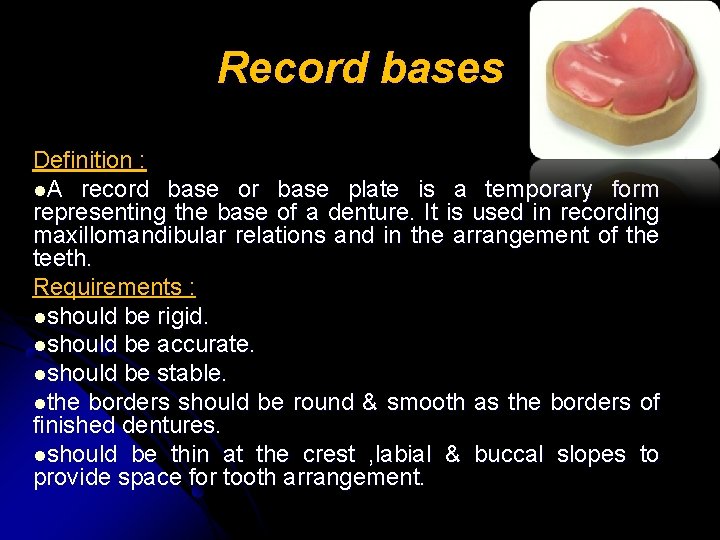 Record bases

Definition :

●A record base or base plate is a temporary form representing the base of a denture. It is used in recording maxillomandibular relations and in the arrangement of the teeth.

Requirements :

●should be rigid.

●should be accurate.

●should be stable.

●the borders should be round & smooth as the borders of finished dentures.

●should be thin at the crest ,labial & buccal slopes to provide space for tooth arrangement.